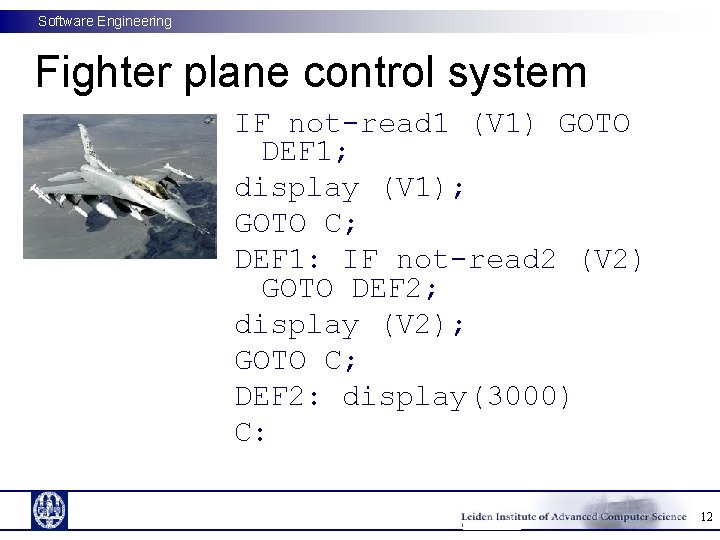 Software Engineering

Fighter plane control system

IF not-read1 (V1) GOTO DEF1;
display (V1);
GOTO C;
DEF1: IF not-read2 (V2) GOTO DEF2;
display (V2);
GOTO C;
DEF2: display(3000)
C:

Leiden Institute of Advanced Computer Science 12